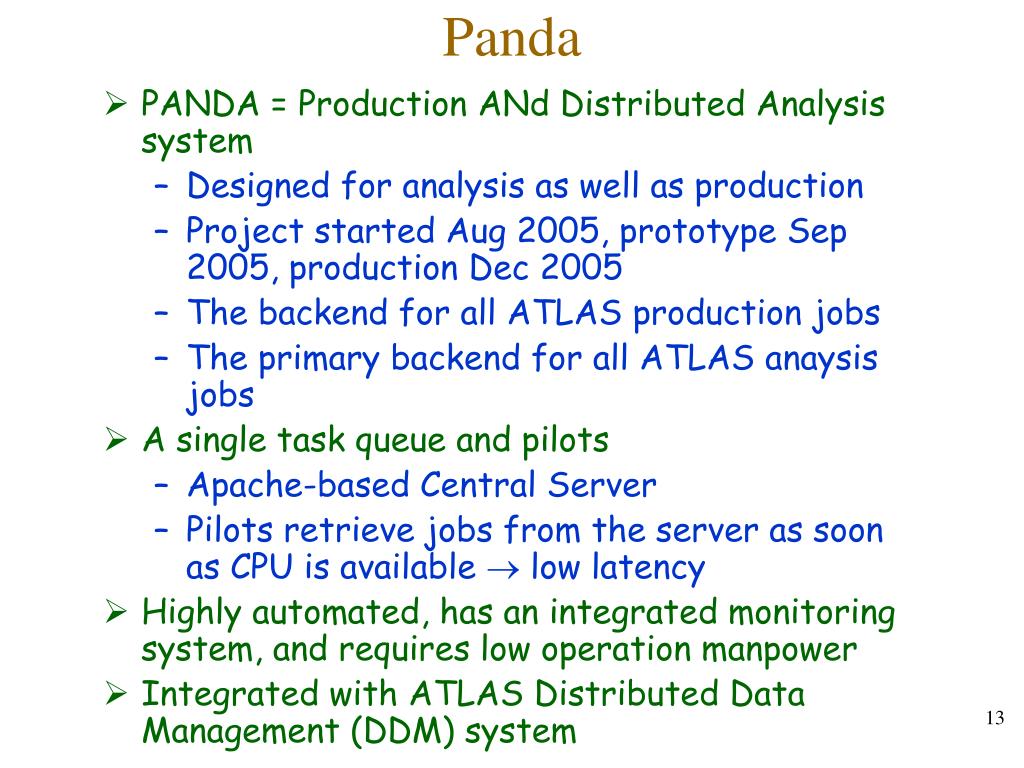 Panda

➢ PANDA = Production ANd Distributed Analysis system
– Designed for analysis as well as production
– Project started Aug 2005, prototype Sep 2005, production Dec 2005
– The backend for all ATLAS production jobs
– The primary backend for all ATLAS anaysis jobs
➢ A single task queue and pilots
– Apache-based Central Server
– Pilots retrieve jobs from the server as soon as CPU is available $\rightarrow$ low latency
➢ Highly automated, has an integrated monitoring system, and requires low operation manpower
➢ Integrated with ATLAS Distributed Data Management (DDM) system

13